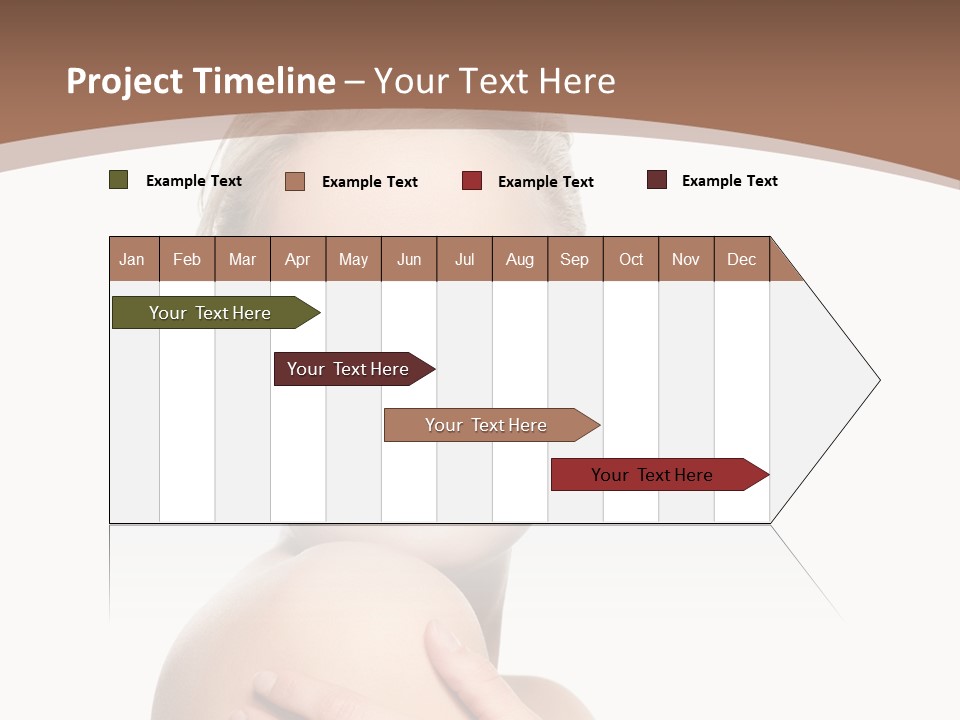 Project Timeline – Your Text Here

Example Text Example Text Example Text Example Text

| Jan | Feb | Mar | Apr | May | Jun | Jul | Aug | Sep | Oct | Nov | Dec |
|---|---|---|---|---|---|---|---|---|---|---|---|

Your Text Here

Your Text Here

Your Text Here

Your Text Here